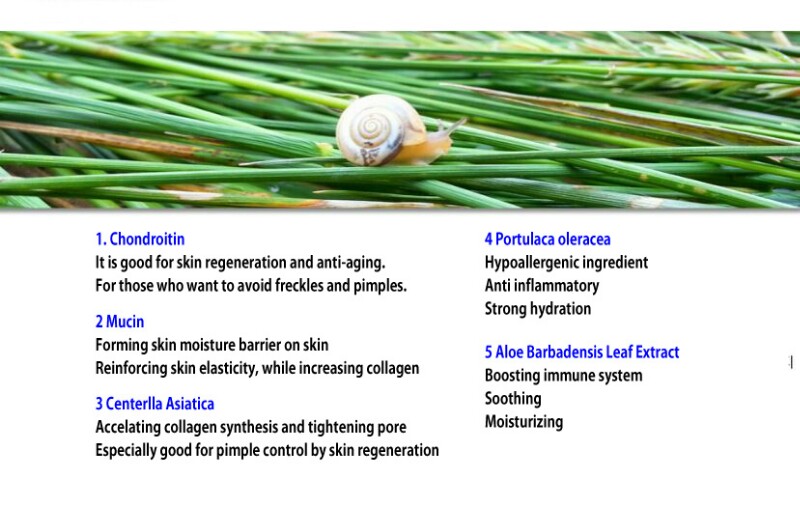 1. Chondroitin
It is good for skin regeneration and anti-aging.
For those who want to avoid freckles and pimples.

2 Mucin
Forming skin moisture barrier on skin
Reinforcing skin elasticity, while increasing collagen

3 Centerlla Asiatica
Accelating collagen synthesis and tightening pore
Especially good for pimple control by skin regeneration

4 Portulaca oleracea
Hypoallergenic ingredient
Anti inflammatory
Strong hydration

5 Aloe Barbadensis Leaf Extract
Boosting immune system
Soothing
Moisturizing